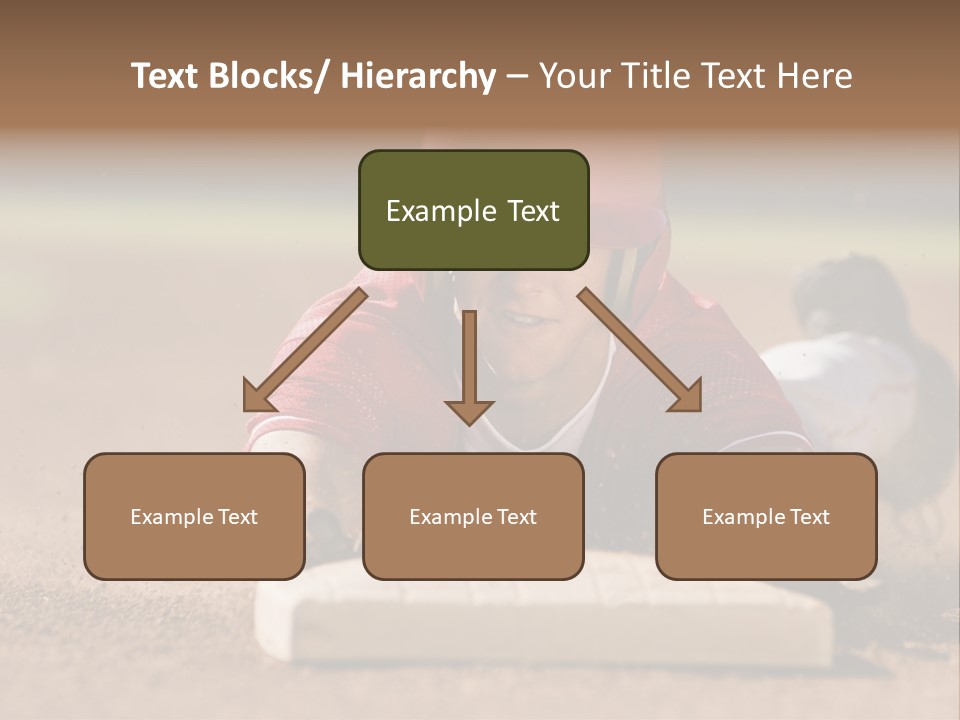 Text Blocks/ Hierarchy – Your Title Text Here

Example Text

Example Text

Example Text

Example Text